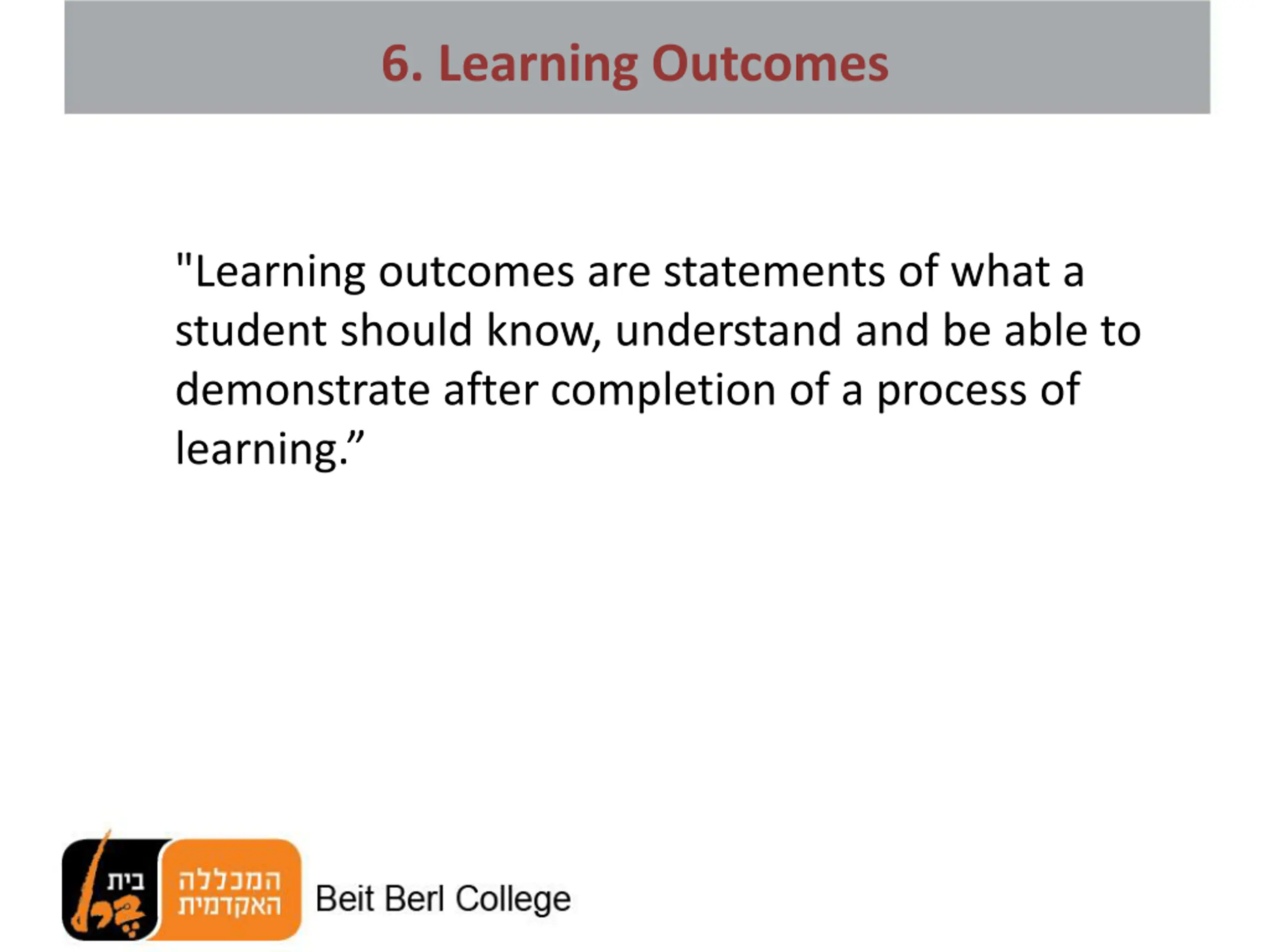 6. Learning Outcomes

"Learning outcomes are statements of what a student should know, understand and be able to demonstrate after completion of a process of learning.”

בית ברל המכללה האקדמית Beit Berl College